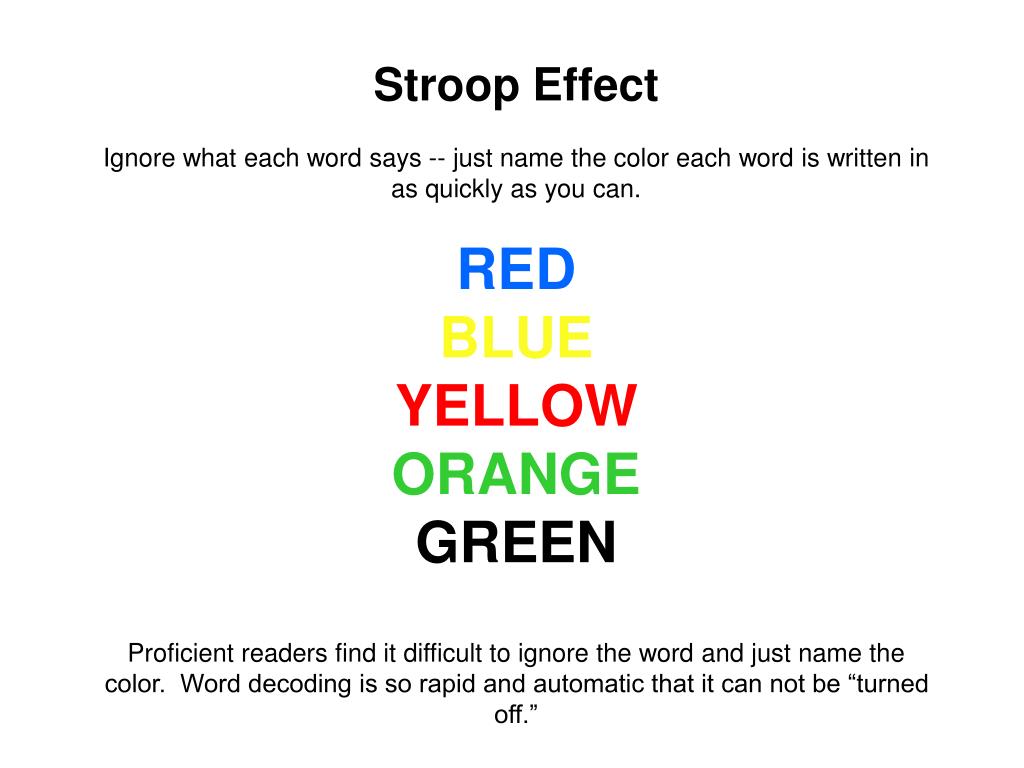 Stroop Effect

Ignore what each word says -- just name the color each word is written in as quickly as you can.

RED
BLUE
YELLOW
ORANGE
GREEN

Proficient readers find it difficult to ignore the word and just name the color. Word decoding is so rapid and automatic that it can not be “turned off.”